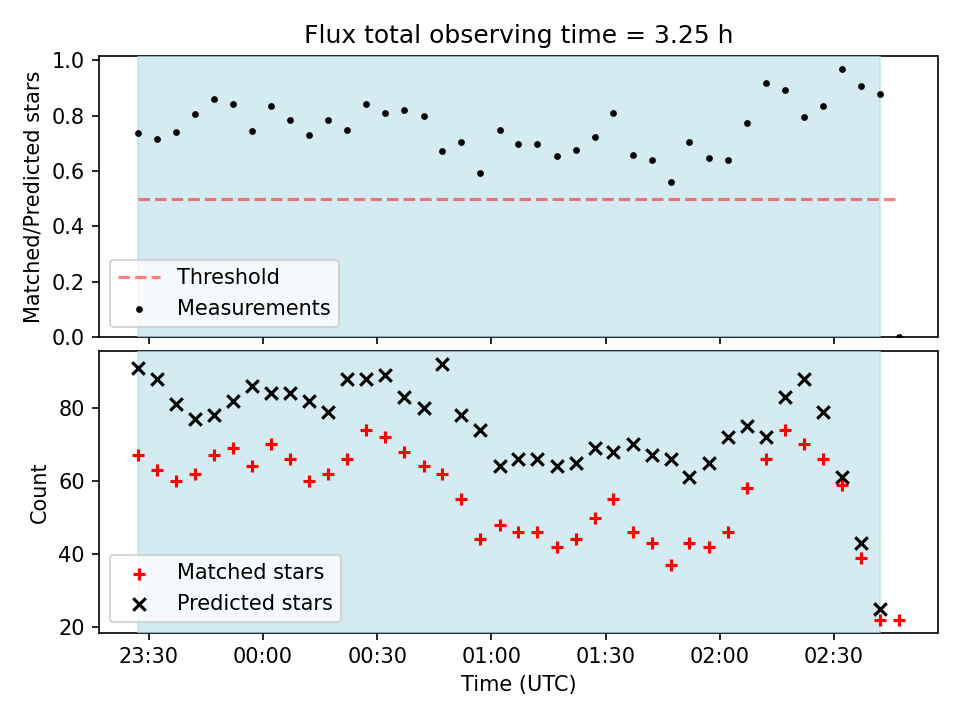 Flux total observing time = 3.25 h

Matched/Predicted stars

1.0
0.8
0.6
0.4
0.2
0.0

Threshold
Measurements

Count

80
60
40
20

Matched stars
Predicted stars

23:30
00:00
00:30
01:00
01:30
02:00
02:30

Time (UTC)